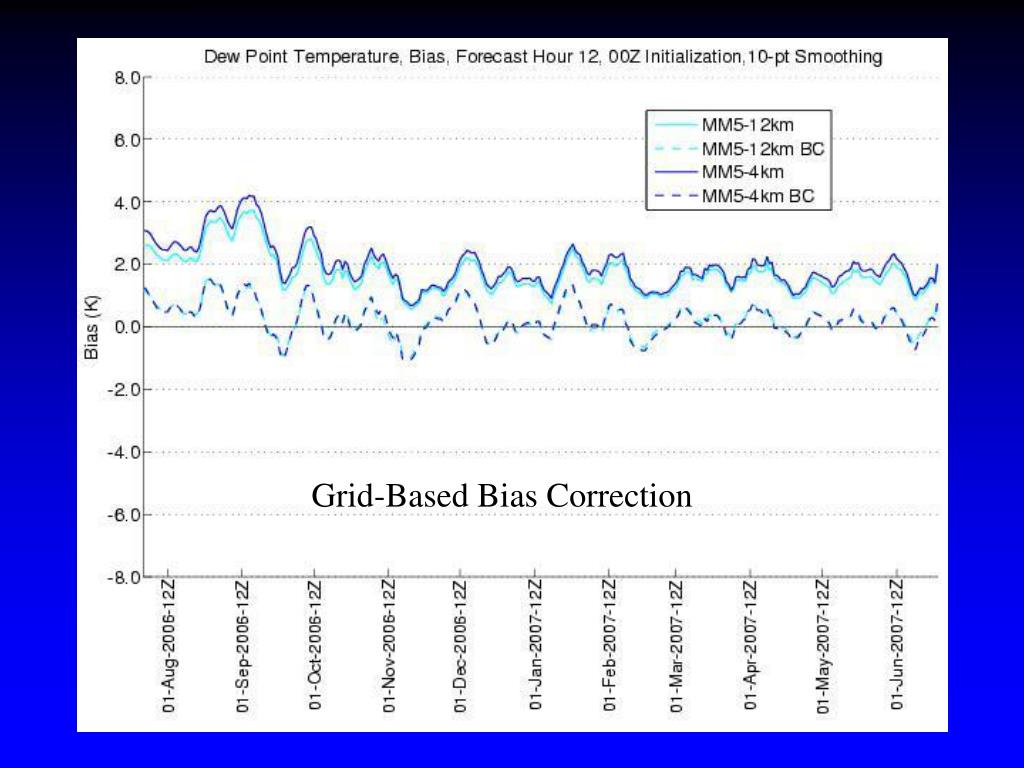 Dew Point Temperature, Bias, Forecast Hour 12, 00Z Initialization,10-pt Smoothing

MM5-12km
MM5-12km BC
MM5-4km
MM5-4km BC

Bias (K)

8.0
6.0
4.0
2.0
0.0
-2.0
-4.0
-6.0
-8.0

Grid-Based Bias Correction

01-Aug-2006-12Z
01-Sep-2006-12Z
01-Oct-2006-12Z
01-Nov-2006-12Z
01-Dec-2006-12Z
01-Jan-2007-12Z
01-Feb-2007-12Z
01-Mar-2007-12Z
01-Apr-2007-12Z
01-May-2007-12Z
01-Jun-2007-12Z